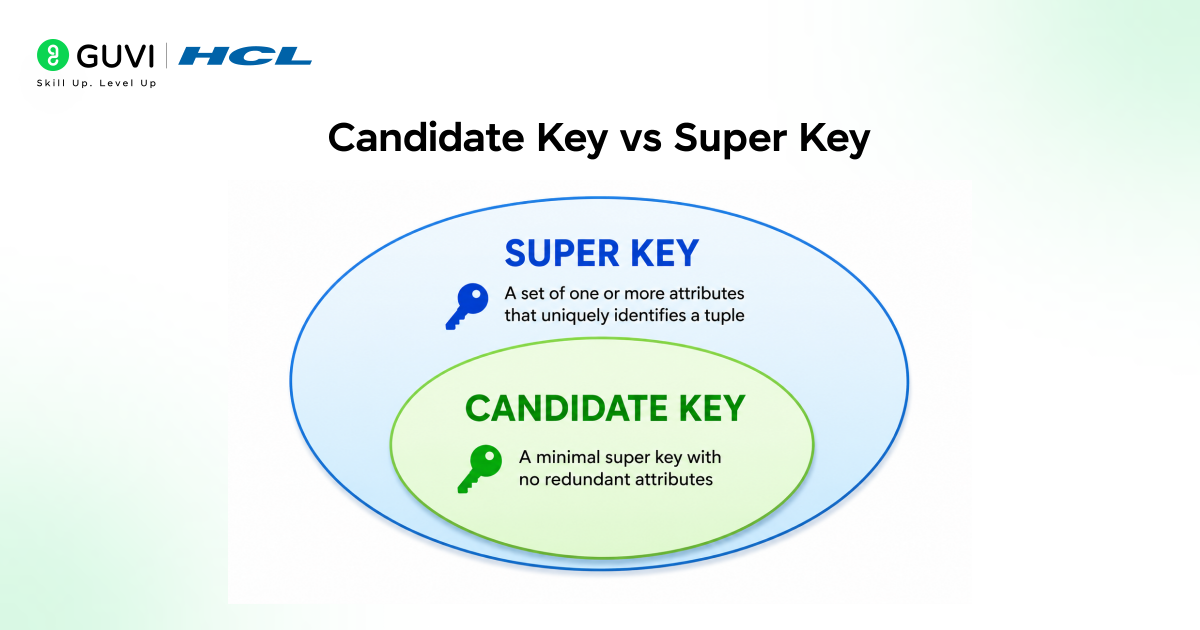 GUVI | HCL
Skill Up. Level Up

Candidate Key vs Super Key

SUPER KEY
A set of one or more attributes that uniquely identifies a tuple

CANDIDATE KEY
A minimal super key with no redundant attributes